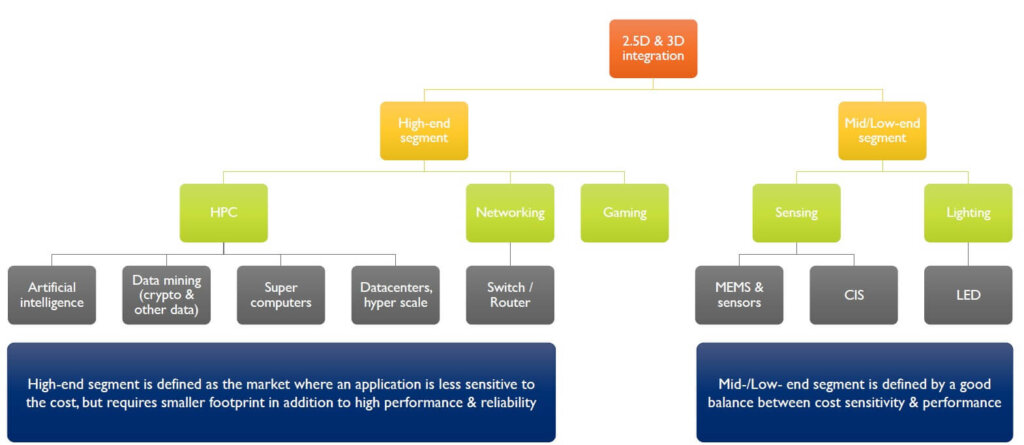 2.5D & 3D integration

High-end segment

Mid/Low-end segment

HPC

Networking

Gaming

Sensing

Lighting

Artificial intelligence

Data mining (crypto & other data)

Super computers

Datacenters, hyper scale

Switch / Router

MEMS & sensors

CIS

LED

High-end segment is defined as the market where an application is less sensitive to the cost, but requires smaller footprint in addition to high performance & reliability

Mid-/Low- end segment is defined by a good balance between cost sensitivity & performance